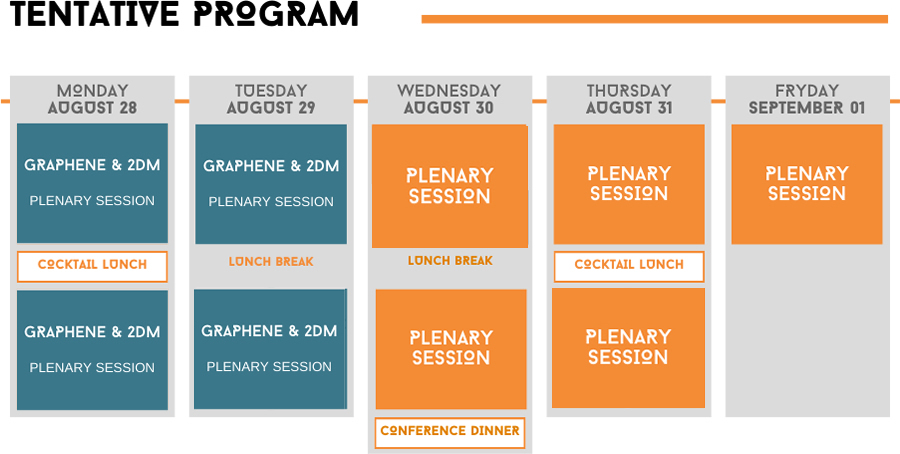 TENTATIVE PROGRAM

MONDAY
AUGUST 28

GRAPHENE & 2DM
PLENARY SESSION

COCKTAIL LUNCH

GRAPHENE & 2DM
PLENARY SESSION

TUESDAY
AUGUST 29

GRAPHENE & 2DM
PLENARY SESSION

LUNCH BREAK

GRAPHENE & 2DM
PLENARY SESSION

WEDNESDAY
AUGUST 30

PLENARY SESSION

LUNCH BREAK

PLENARY SESSION

CONFERENCE DINNER

THURSDAY
AUGUST 31

PLENARY SESSION

COCKTAIL LUNCH

PLENARY SESSION

FRYDAY
SEPTEMBER 01

PLENARY SESSION